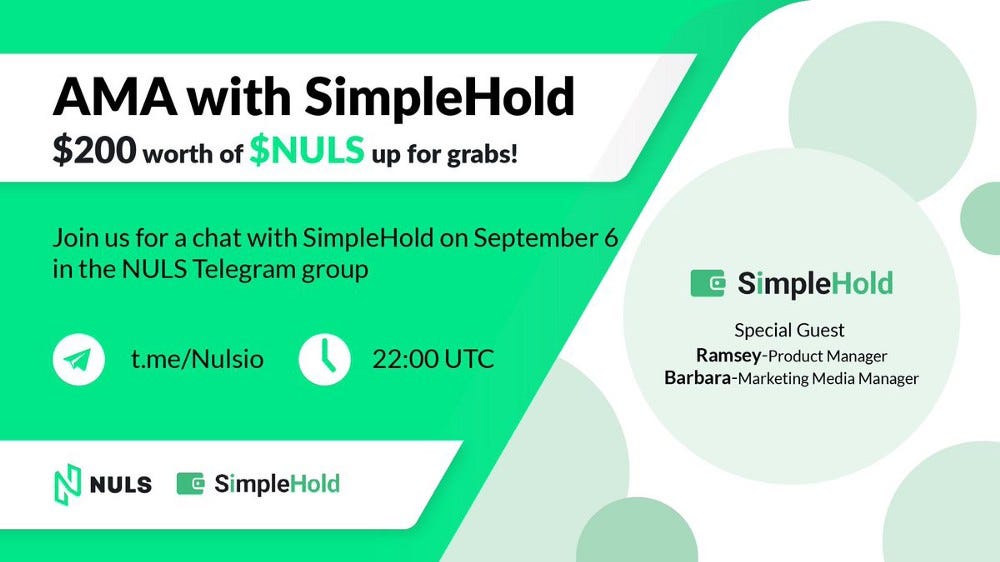 AMA with SimpleHold
\$200 worth of \$NULS up for grabs!

Join us for a chat with SimpleHold on September 6 in the NULS Telegram group

t.me/Nulsio

22:00 UTC

NULS SimpleHold

SimpleHold

Special Guest
Ramsey-Product Manager
Barbara-Marketing Media Manager